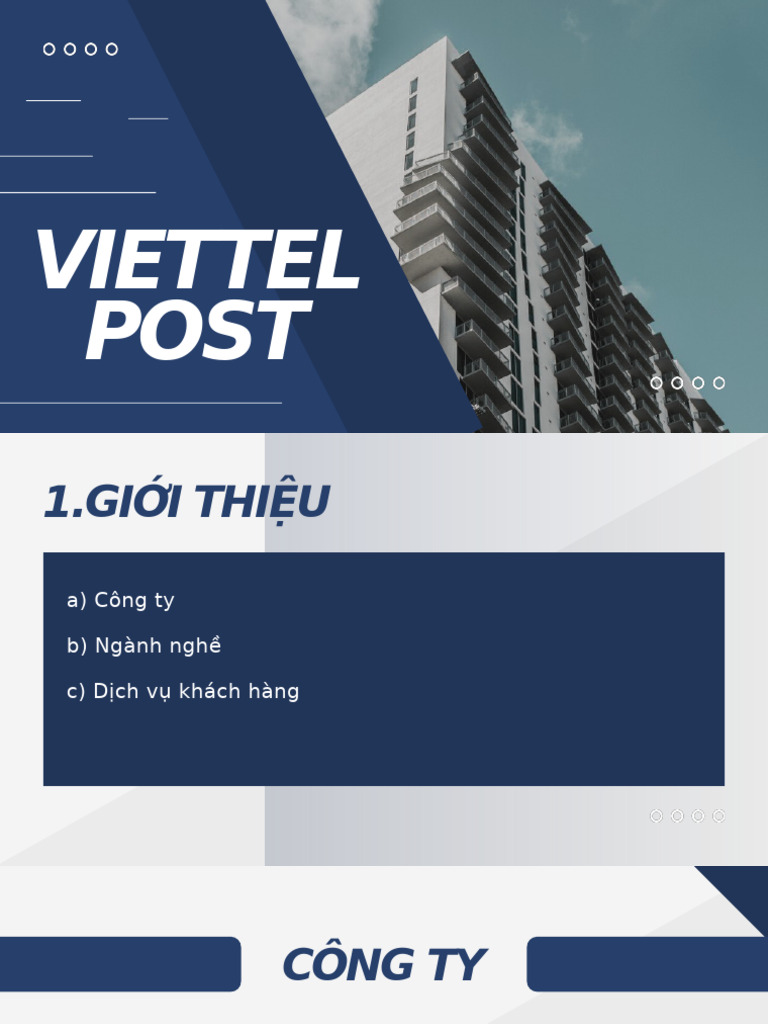 VIETTEL POST

1.GIỚI THIỆU

a) Công ty

b) Ngành nghề

c) Dịch vụ khách hàng

CÔNG TY